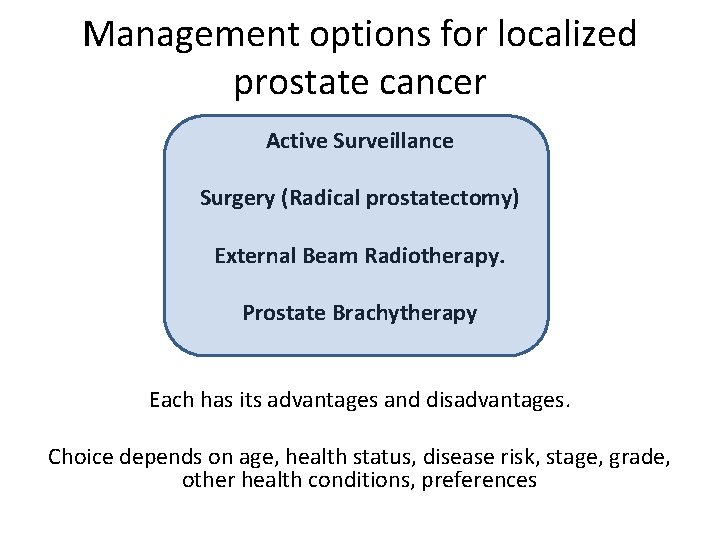 Management options for localized prostate cancer

Active Surveillance

Surgery (Radical prostatectomy)

External Beam Radiotherapy.

Prostate Brachytherapy

Each has its advantages and disadvantages.

Choice depends on age, health status, disease risk, stage, grade, other health conditions, preferences